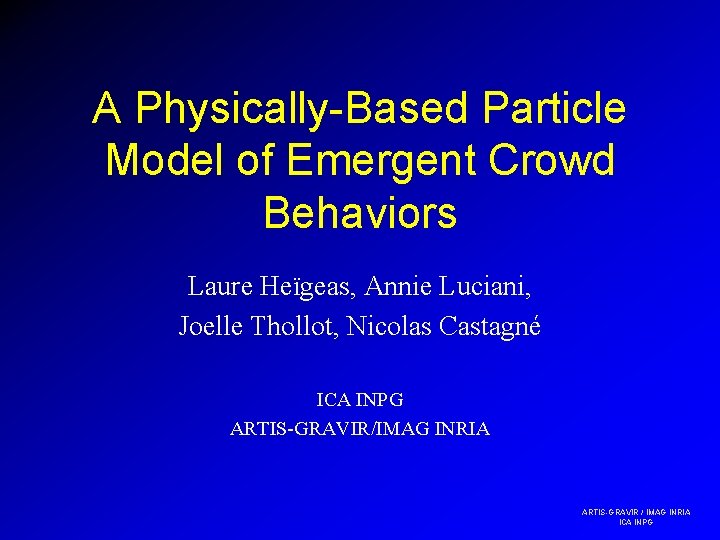 A Physically-Based Particle Model of Emergent Crowd Behaviors

Laure Heïgeas, Annie Luciani,
Joelle Thollot, Nicolas Castagné

ICA INPG
ARTIS-GRAVIR/IMAG INRIA

ARTIS-GRAVIR / IMAG INRIA
ICA INPG